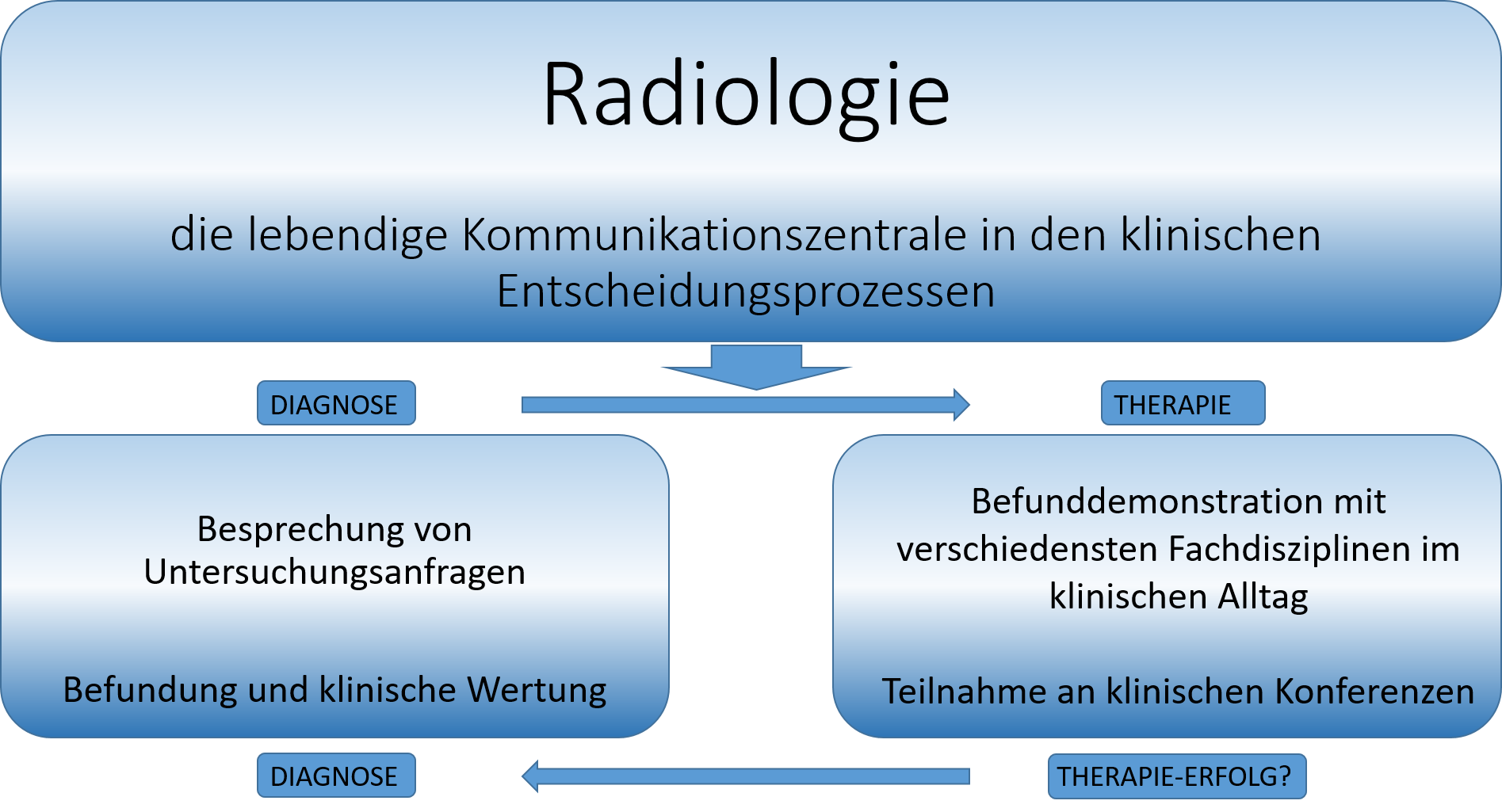 Radiologie

die lebendige Kommunikationszentrale in den klinischen Entscheidungsprozessen

DIAGNOSE

THERAPIE

Besprechung von Untersuchungsanfragen

Befundung und klinische Wertung

Befunddemonstration mit verschiedensten Fachdisziplinen im klinischen Alltag

Teilnahme an klinischen Konferenzen

DIAGNOSE

THERAPIE-ERFOLG?